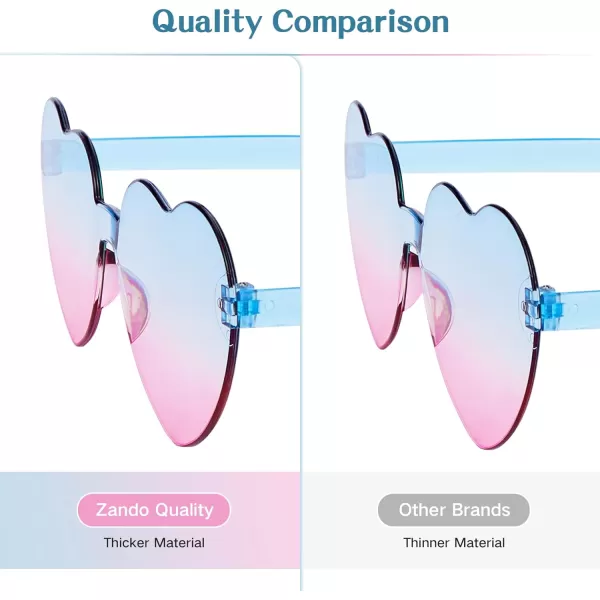 Quality Comparison

Zando Quality

Thicker Material

Other Brands

Thinner Material